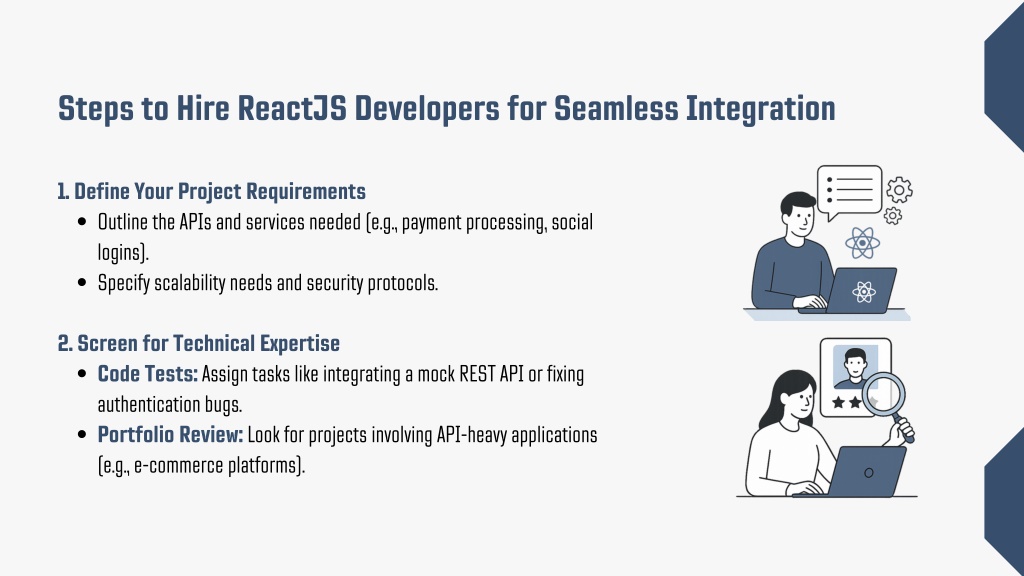 Steps to Hire ReactJS Developers for Seamless Integration

1. Define Your Project Requirements

- Outline the APIs and services needed (e.g., payment processing, social logins).
- Specify scalability needs and security protocols.

2. Screen for Technical Expertise

- Code Tests: Assign tasks like integrating a mock REST API or fixing authentication bugs.
- Portfolio Review: Look for projects involving API-heavy applications (e.g., e-commerce platforms).